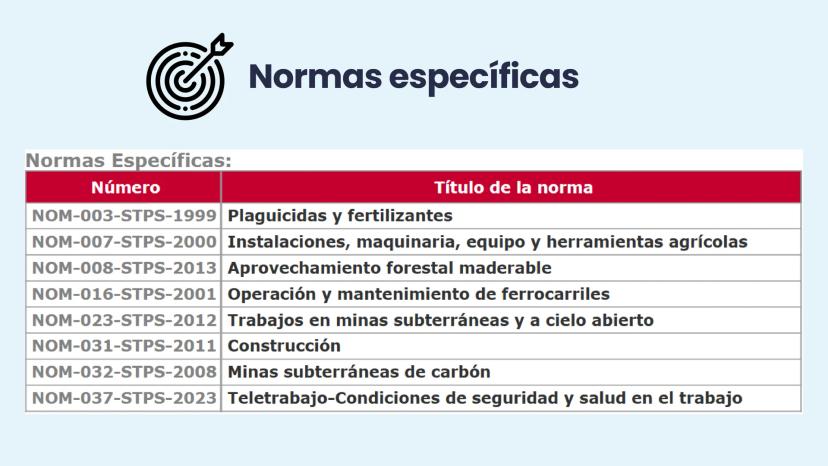 Normas específicas

Normas Específicas:

| Número | Título de la norma |
|---|---|
| NOM-003-STPS-1999 | Plaguicidas y fertilizantes |
| NOM-007-STPS-2000 | Instalaciones, maquinaria, equipo y herramientas agrícolas |
| NOM-008-STPS-2013 | Aprovechamiento forestal maderable |
| NOM-016-STPS-2001 | Operación y mantenimiento de ferrocarriles |
| NOM-023-STPS-2012 | Trabajos en minas subterráneas y a cielo abierto |
| NOM-031-STPS-2011 | Construcción |
| NOM-032-STPS-2008 | Minas subterráneas de carbón |
| NOM-037-STPS-2023 | Teletrabajo-Condiciones de seguridad y salud en el trabajo |